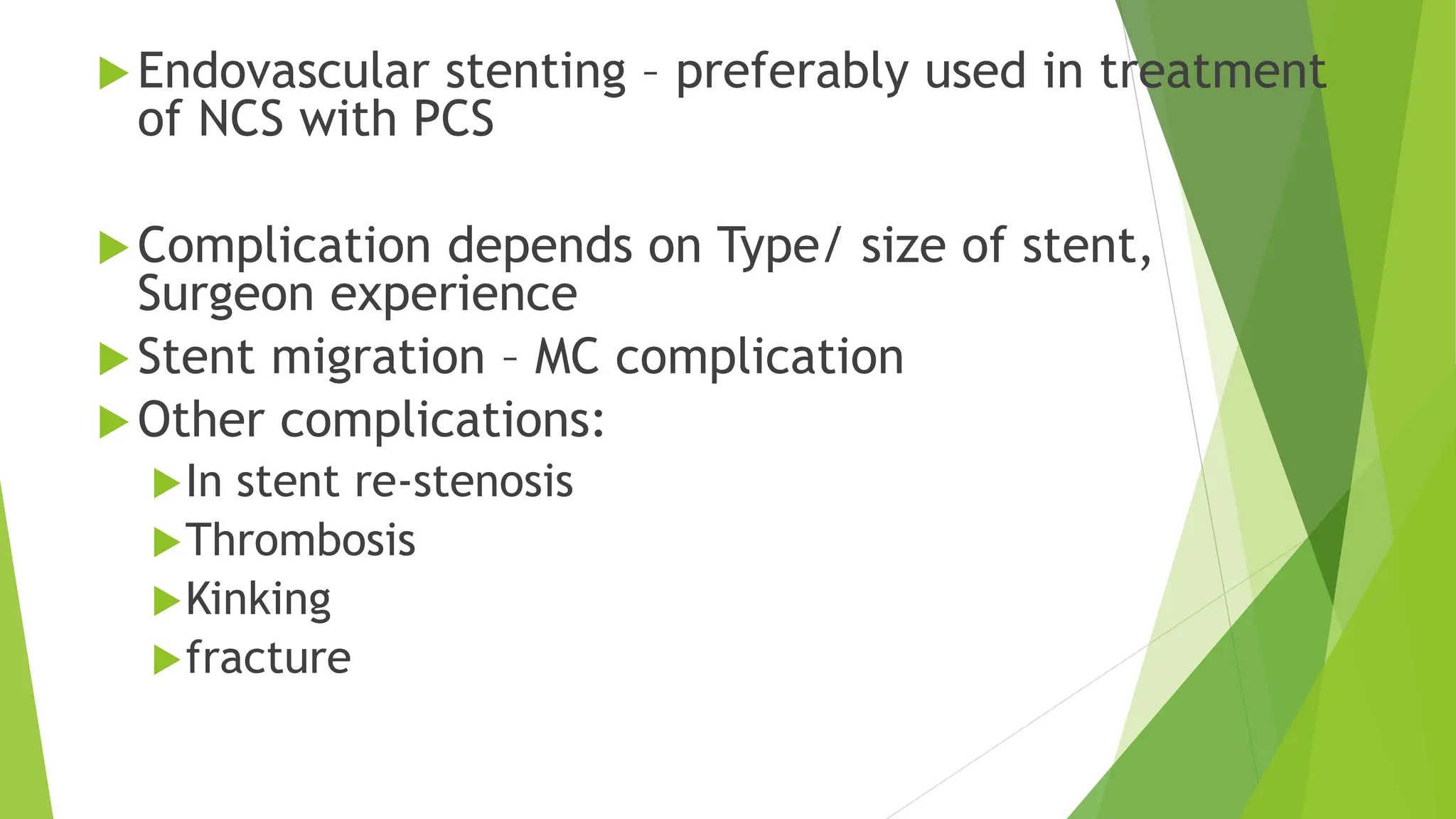 Endovascular stenting – preferably used in treatment of NCS with PCS

Complication depends on Type/ size of stent, Surgeon experience

Stent migration – MC complication

Other complications:

In stent re-stenosis

Thrombosis

Kinking

fracture